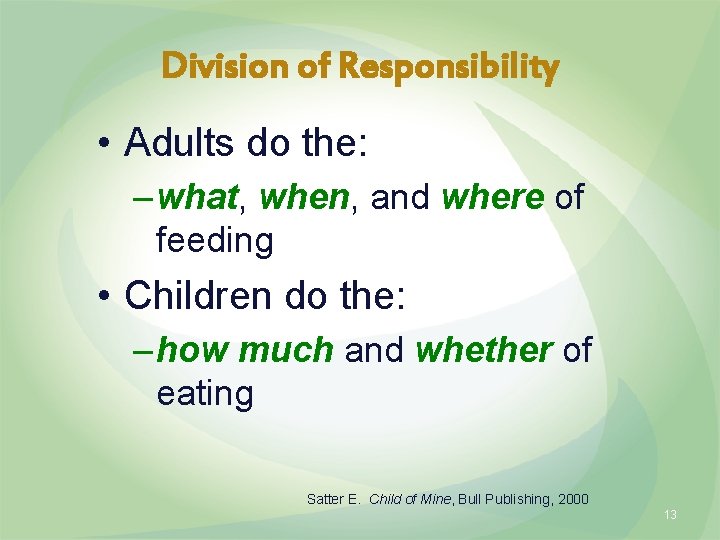 Division of Responsibility

• Adults do the:

– what, when, and where of feeding

• Children do the:

– how much and whether of eating

Satter E. Child of Mine, Bull Publishing, 2000

13